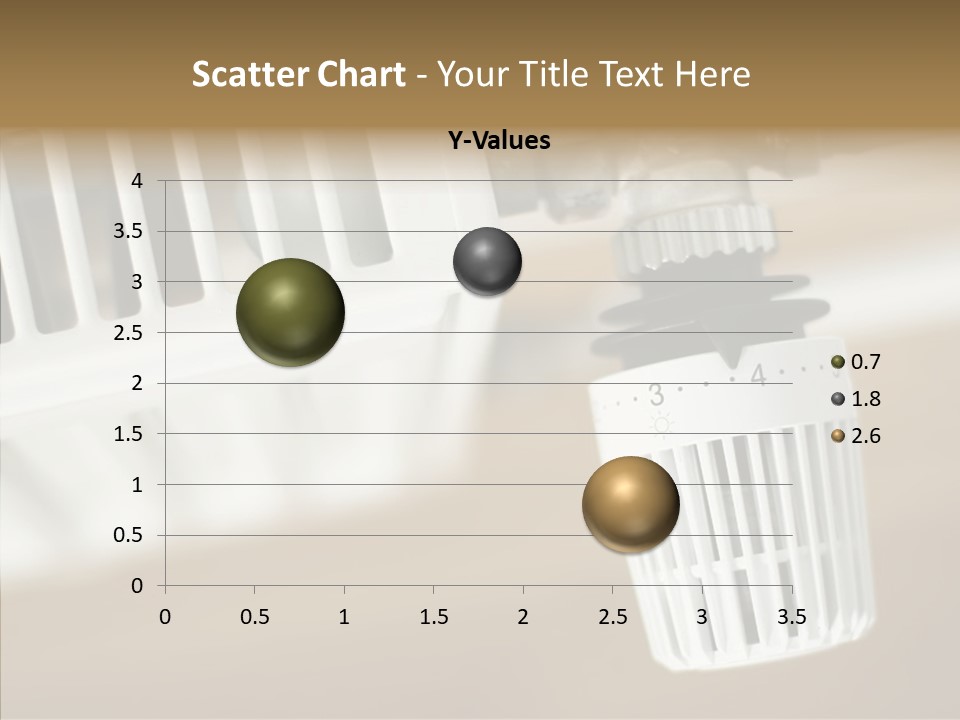 Scatter Chart - Your Title Text Here

Y-Values

4
3.5
3
2.5
2
1.5
1
0.5
0

0 0.5 1 1.5 2 2.5 3 3.5

0.7
1.8
2.6

3 4